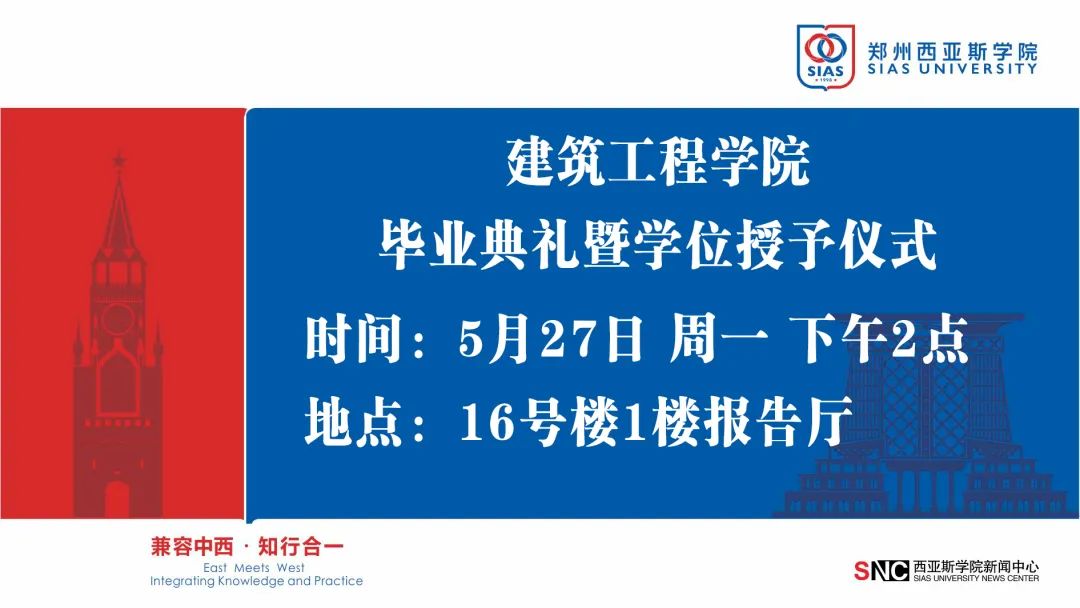 SIAS 1998 郑州西亚斯学院 SIAS UNIVERSITY

建筑工程学院
毕业典礼暨学位授予仪式

时间：5月27日 周一 下午2点
地点：16号楼1楼报告厅

兼容中西 · 知行合一
East Meets West
Integrating Knowledge and Practice

SNC 西亚斯学院新闻中心 SIAS UNIVERSITY NEWS CENTER